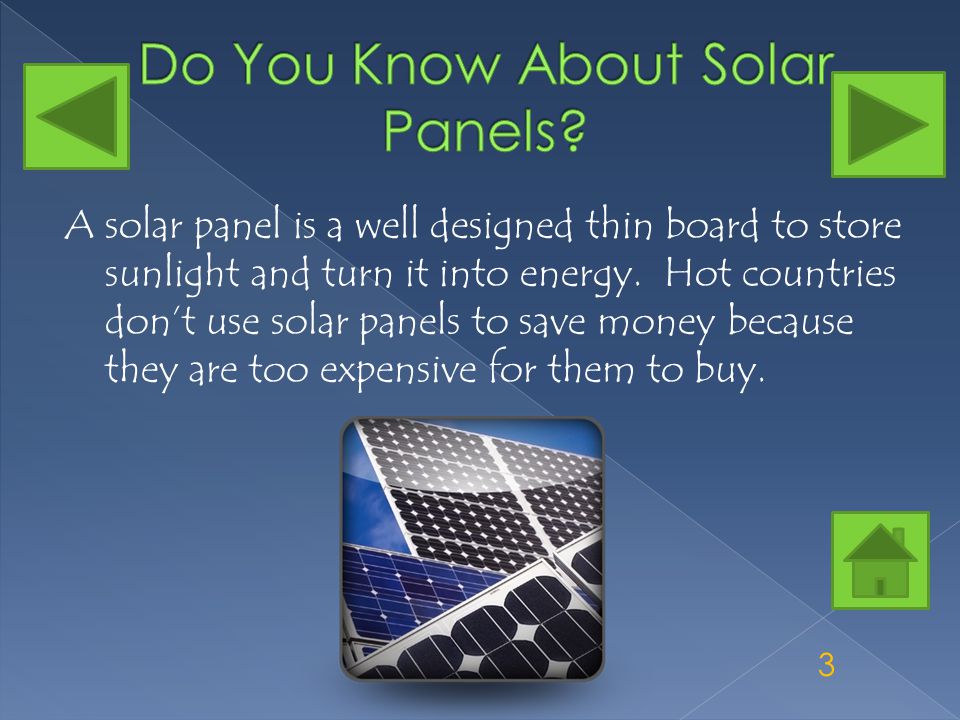 Do You Know About Solar Panels?

A solar panel is a well designed thin board to store sunlight and turn it into energy. Hot countries don't use solar panels to save money because they are too expensive for them to buy.

3